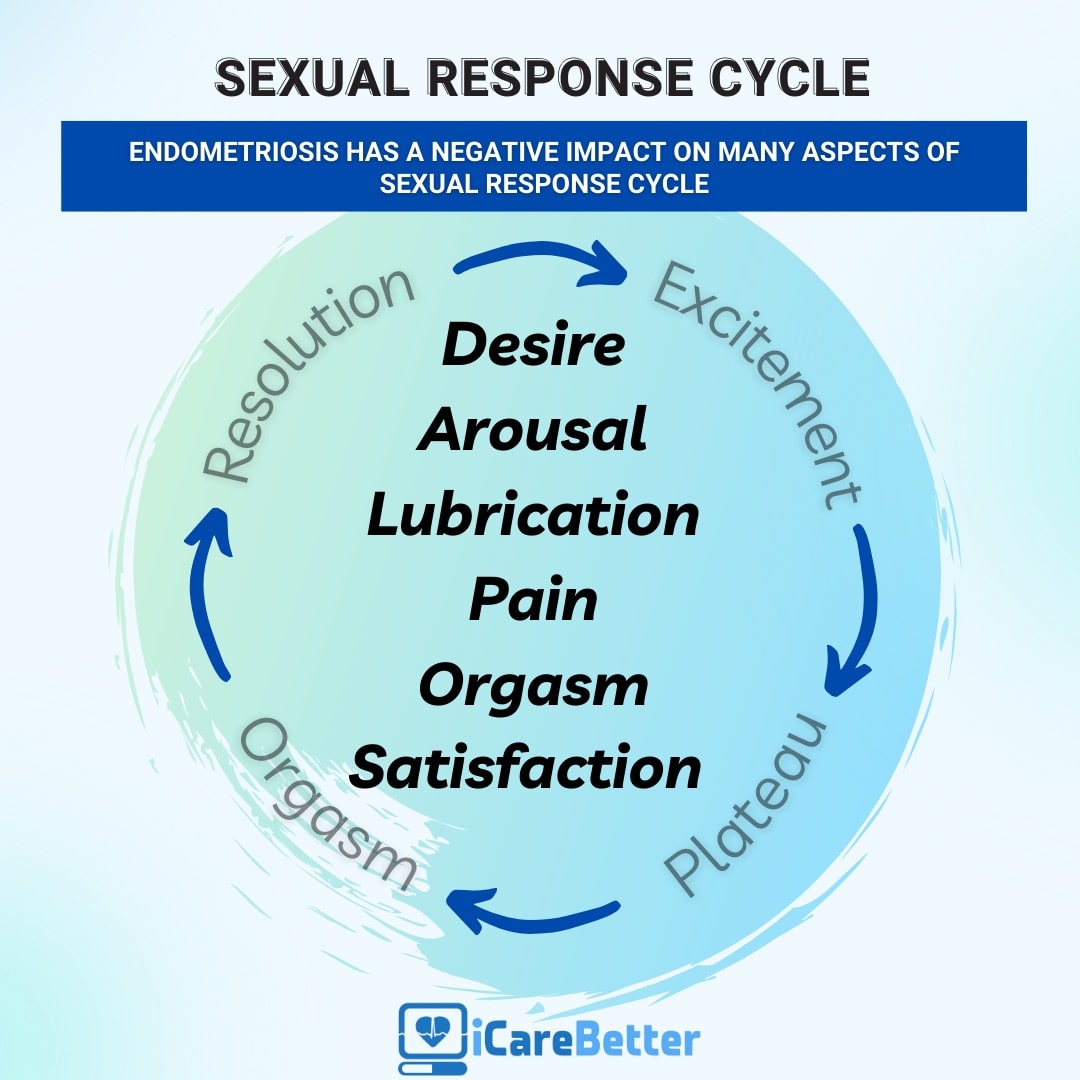 SEXUAL RESPONSE CYCLE

ENDOMETRIOSIS HAS A NEGATIVE IMPACT ON MANY ASPECTS OF SEXUAL RESPONSE CYCLE

Excitement

Plateau

Orgasm

Resolution

Desire
Arousal
Lubrication
Pain
Orgasm
Satisfaction

iCareBetter